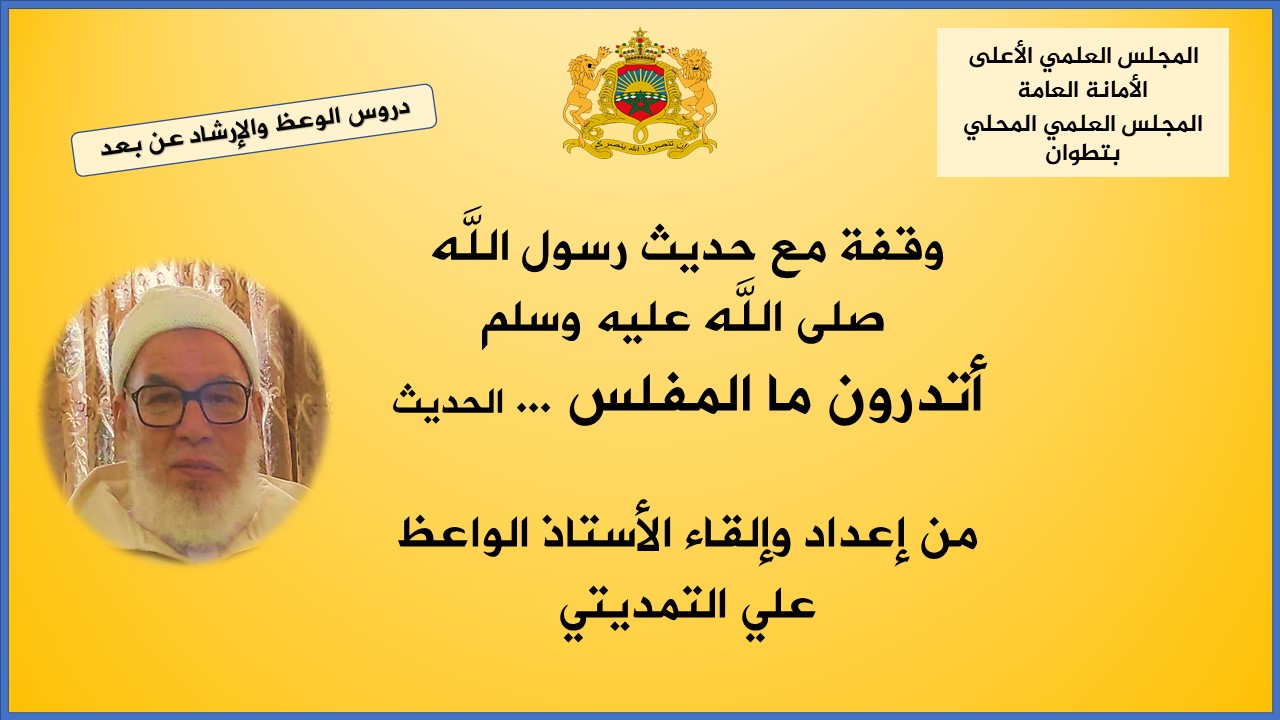 المجلس العلمي الأعلى
الأمانة العامة
المجلس العلمي المحلي
بتطوان

إن تنصروا الله ينصركم

دروس الوعظ والإرشاد عن بعد

وقفة مع حديث رسول اللَّه
صلى اللَّه عليه وسلم
أتدرون ما المفلس ... الحديث

من إعداد وإلقاء الأستاذ الواعظ
علي التمديتي